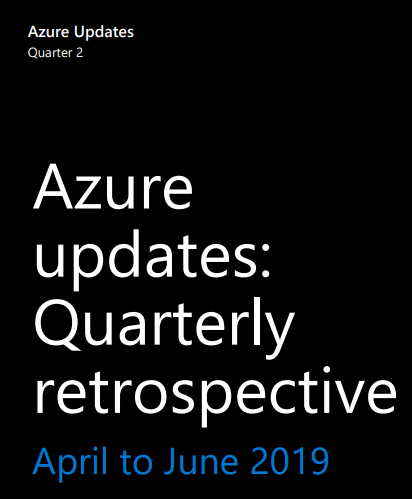 Azure Updates
Quarter 2

Azure updates: Quarterly retrospective

April to June 2019